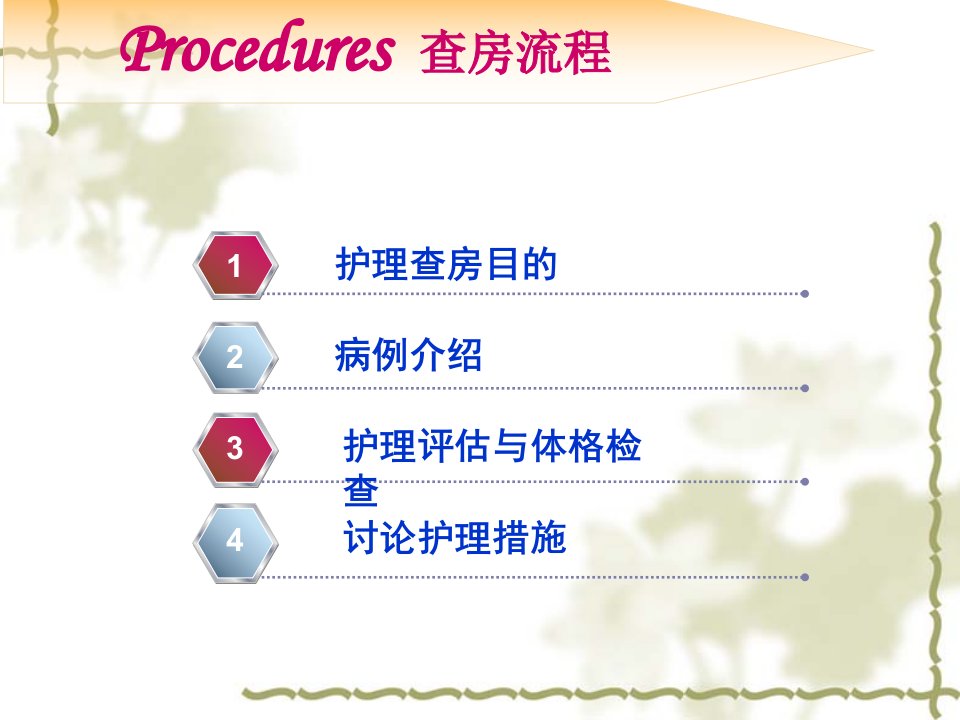 Procedures 查房流程

1 护理查房目的

2 病例介绍

3 护理评估与体格检查

4 讨论护理措施